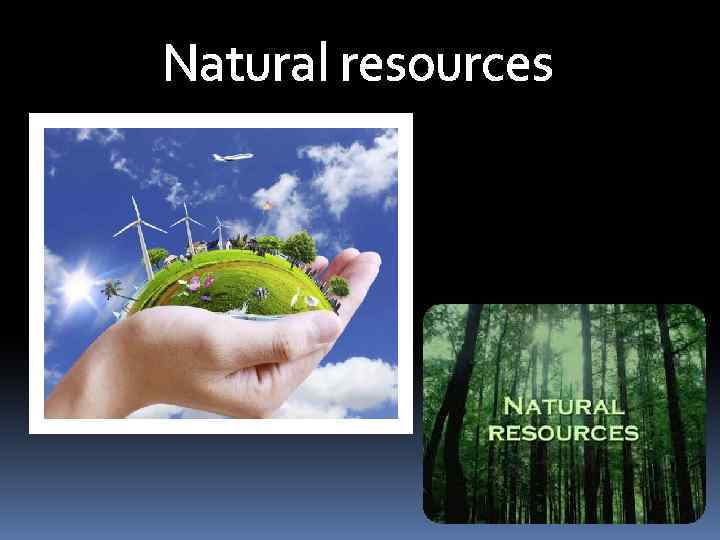 Natural resources

NATURAL RESOURCES